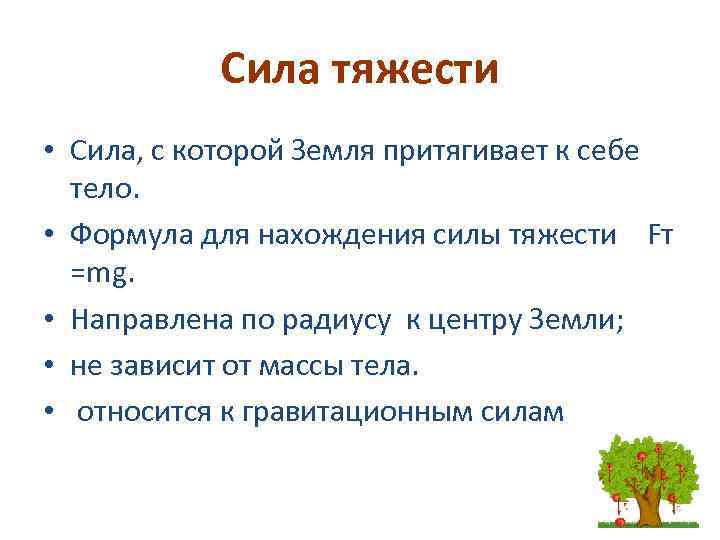 Сила тяжести

• Сила, с которой Земля притягивает к себе тело.
• Формула для нахождения силы тяжести Fт =mg.
• Направлена по радиусу к центру Земли;
• не зависит от массы тела.
• относится к гравитационным силам